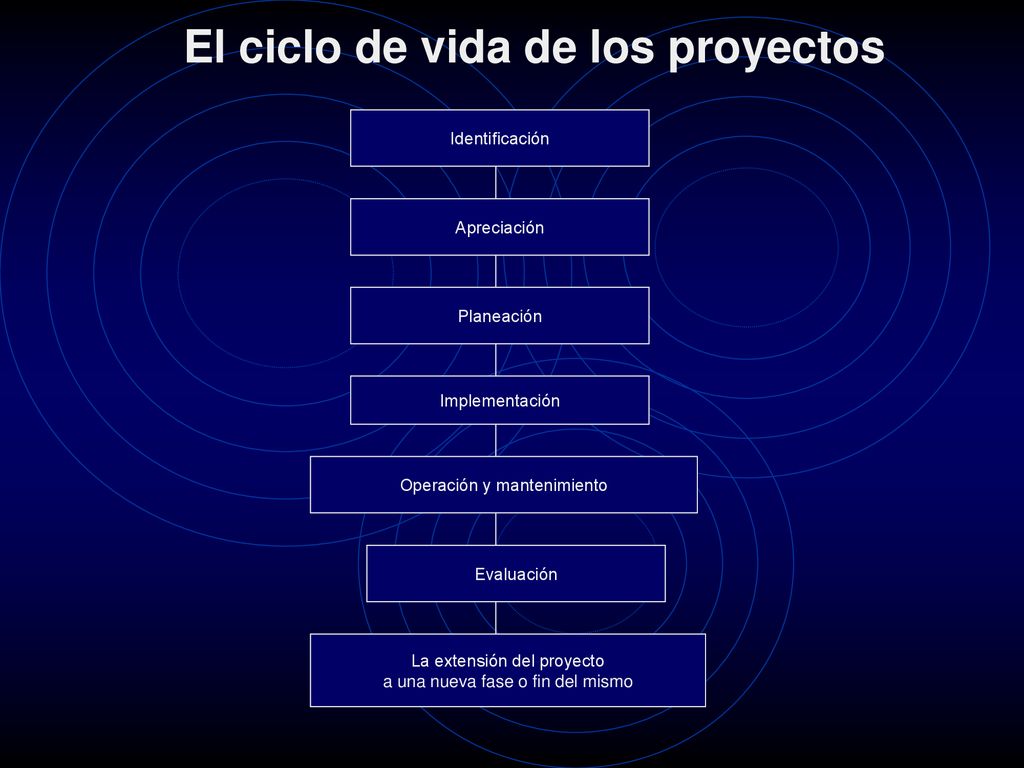 El ciclo de vida de los proyectos

Identificación

Apreciación

Planeación

Implementación

Operación y mantenimiento

Evaluación

La extensión del proyecto
a una nueva fase o fin del mismo